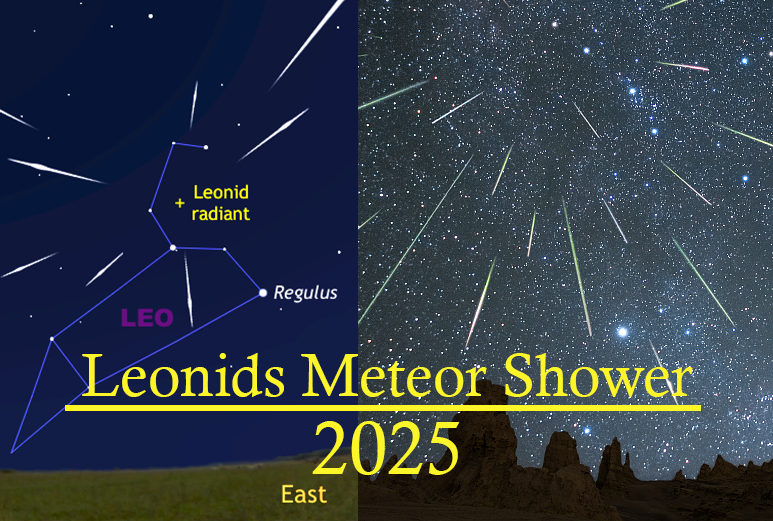 + Leonid radiant

Regulus

LEO

Leonids Meteor Shower
2025

East